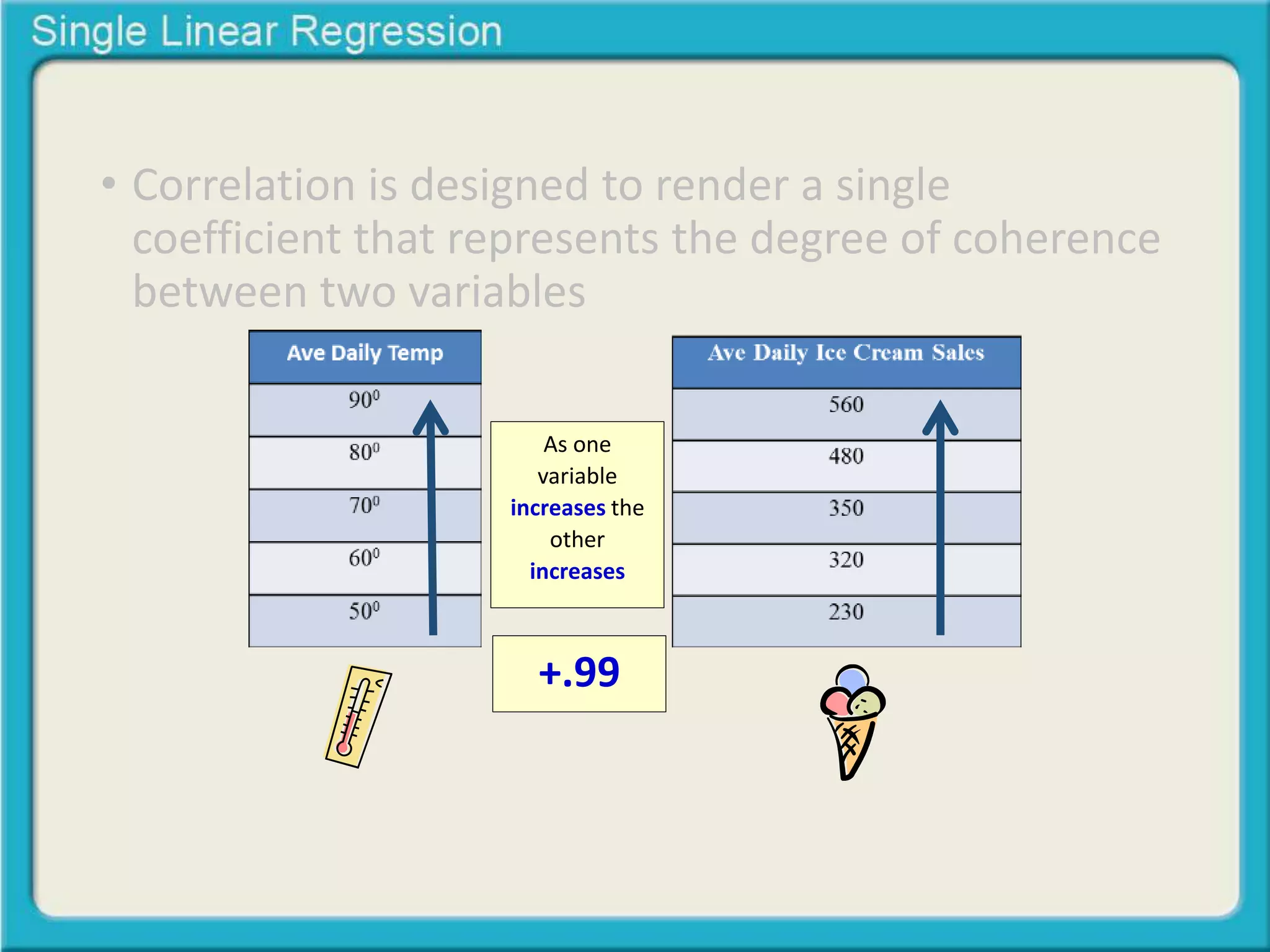 Single Linear Regression

• Correlation is designed to render a single coefficient that represents the degree of coherence between two variables

| Ave Daily Temp |
|---|
| $90^0$ |
| $80^0$ |
| $70^0$ |
| $60^0$ |
| $50^0$ |

As one variable increases the other increases

+.99

| Ave Daily Ice Cream Sales |
|---|
| 560 |
| 480 |
| 350 |
| 320 |
| 230 |